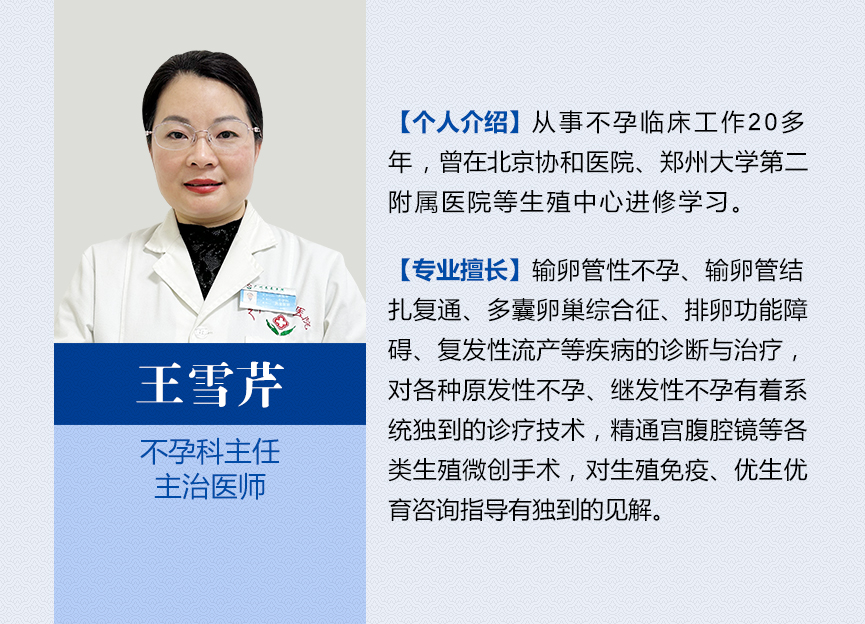 王雪芹

不孕科主任
主治医师

【个人介绍】从事不孕临床工作20多年，曾在北京协和医院、郑州大学第二附属医院等生殖中心进修学习。

【专业擅长】输卵管性不孕、输卵管结扎复通、多囊卵巢综合征、排卵功能障碍、复发性流产等疾病的诊断与治疗，对各种原发性不孕、继发性不孕有着系统独到的诊疗技术，精通宫腹腔镜等各类生殖微创手术，对生殖免疫、优生优育咨询指导有独到的见解。